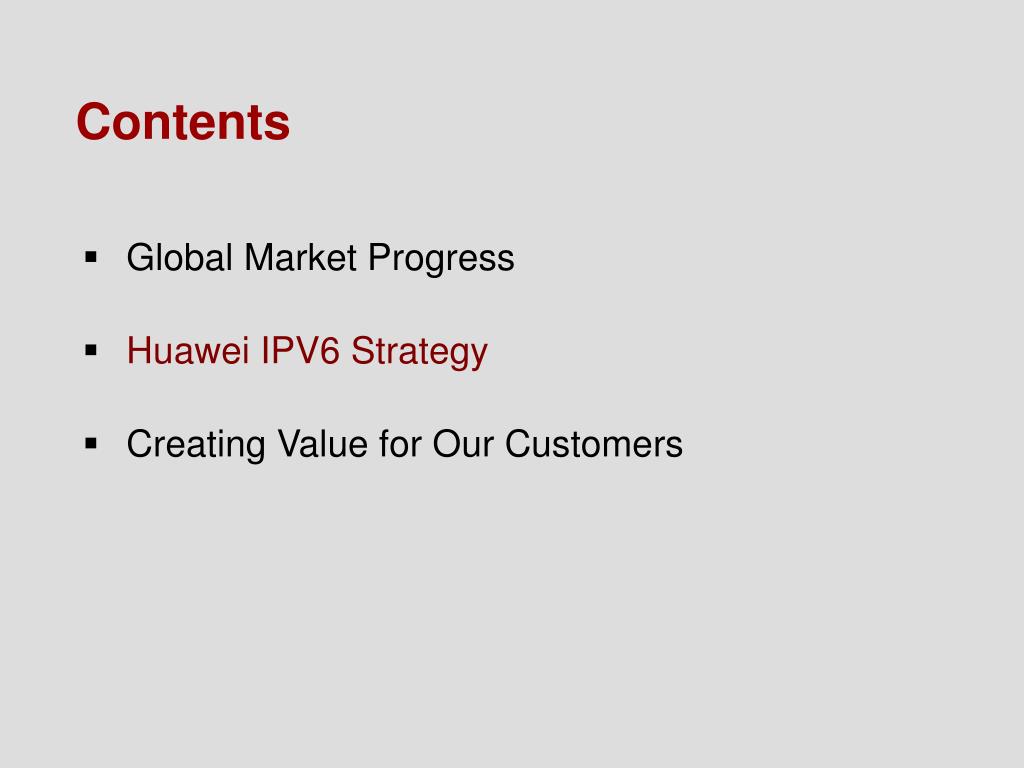 Contents

▪ Global Market Progress

▪ Huawei IPV6 Strategy

▪ Creating Value for Our Customers